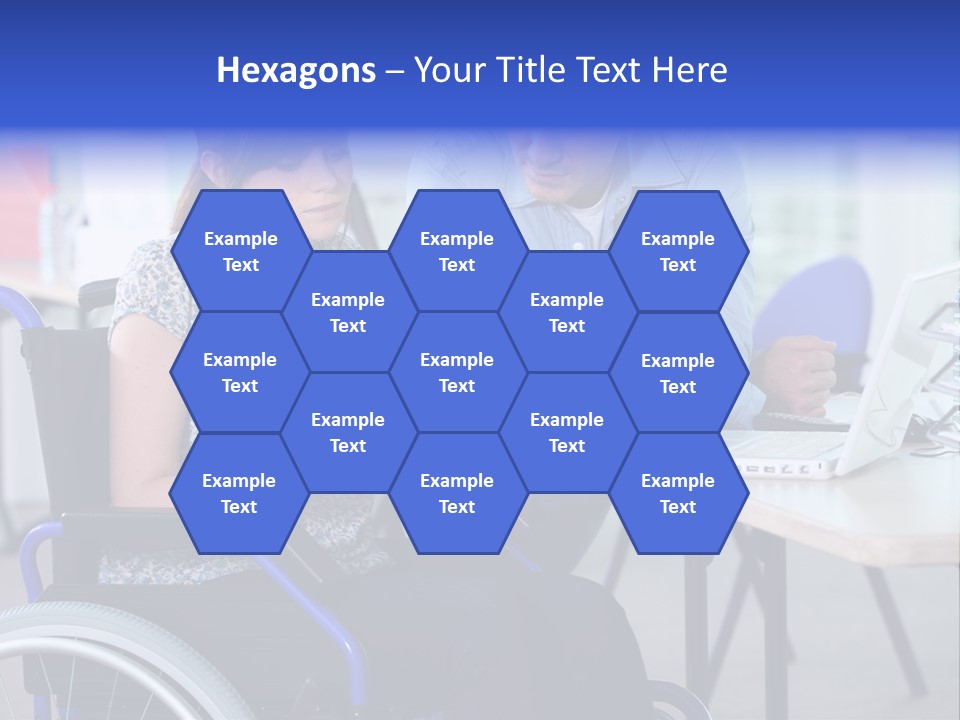 Hexagons – Your Title Text Here

Example Text

Example Text

Example Text

Example Text

Example Text

Example Text

Example Text

Example Text

Example Text

Example Text

Example Text

Example Text

Example Text